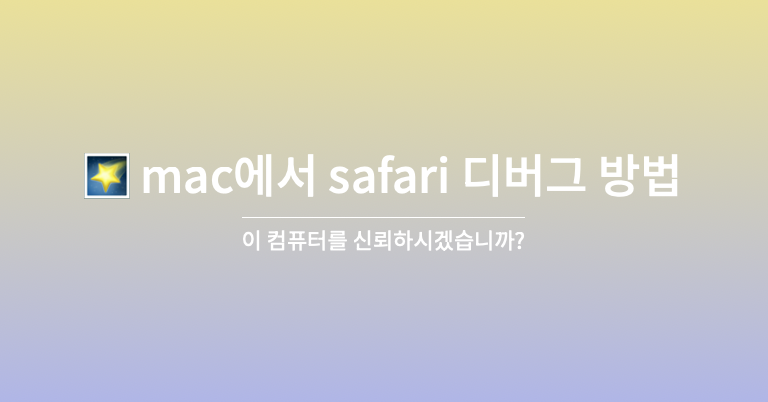 mac에서 safari 디버그 방법

이 컴퓨터를 신뢰하시겠습니까?